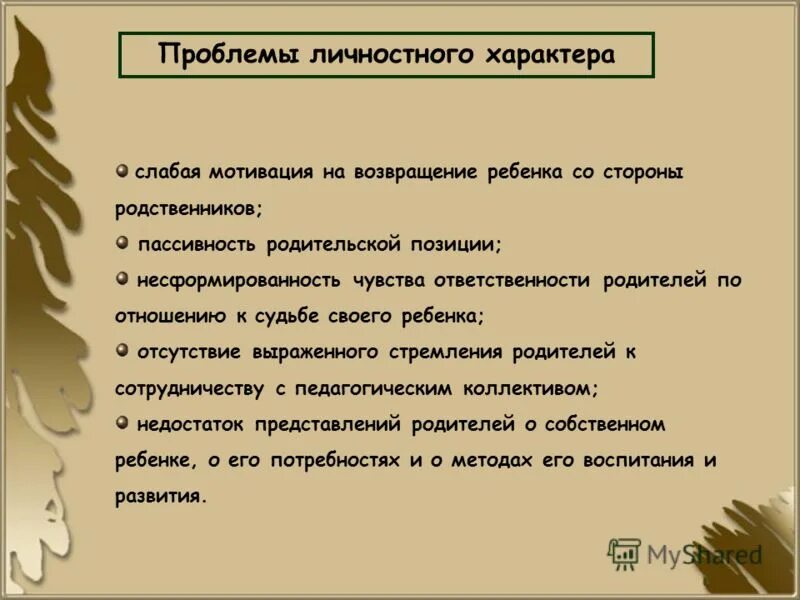 Проблемы личностного характера

слабая мотивация на возвращение ребенка со стороны родственников;

пассивность родительской позиции;

несформированность чувства ответственности родителей по отношению к судьбе своего ребенка;

отсутствие выраженного стремления родителей к сотрудничеству с педагогическим коллективом;

недостаток представлений родителей о собственном ребенке, о его потребностях и о методах его воспитания и развития.

MyShared